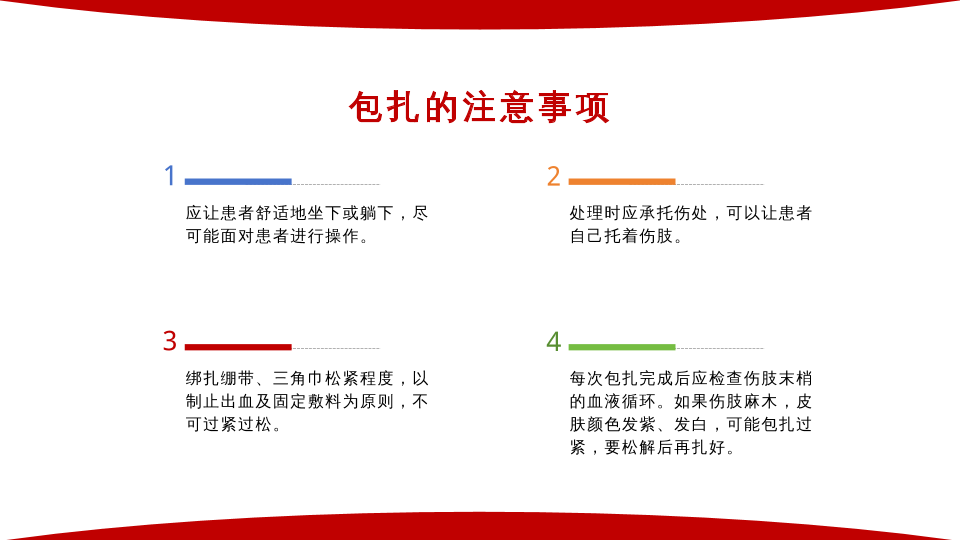 包扎的注意事项

1

应让患者舒适地坐下或躺下，尽可能面对患者进行操作。

2

处理时应承托伤处，可以让患者自己托着伤肢。

3

绑扎绷带、三角巾松紧程度，以制止出血及固定敷料为原则，不可过紧过松。

4

每次包扎完成后应检查伤肢末梢的血液循环。如果伤肢麻木，皮肤颜色发紫、发白，可能包扎过紧，要松解后再扎好。